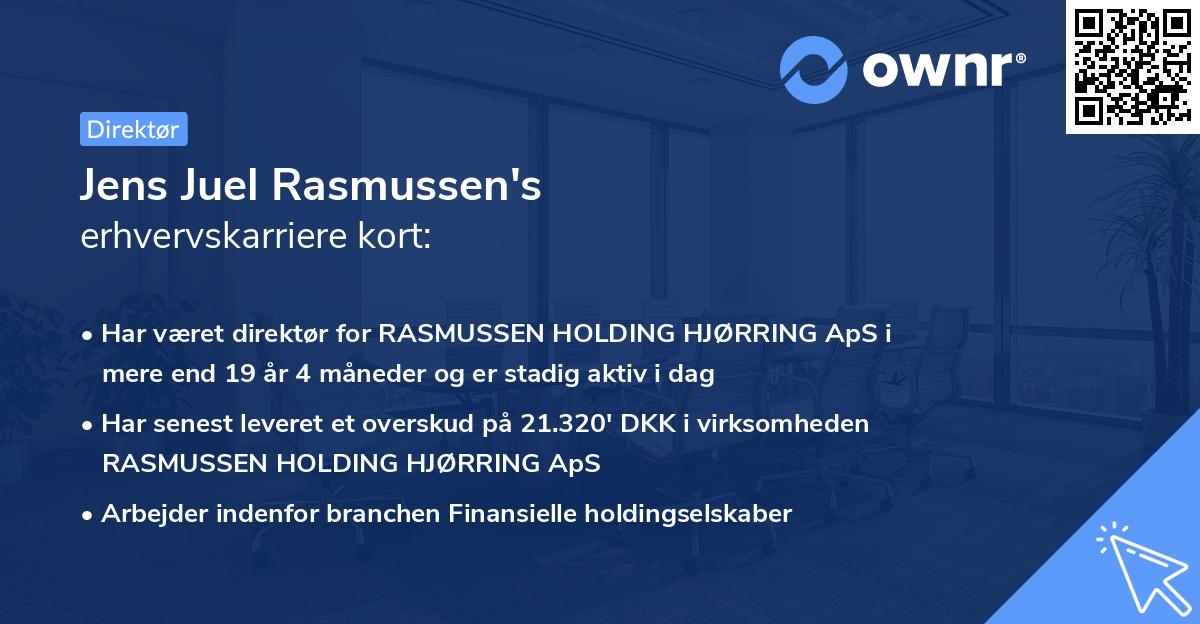 ownr®

Direktør

Jens Juel Rasmussen's
erhvervskarriere kort:

• Har været direktør for RASMUSSEN HOLDING HJØRRING ApS i mere end 19 år 4 måneder og er stadig aktiv i dag

• Har senest leveret et overskud på 21.320' DKK i virksomheden RASMUSSEN HOLDING HJØRRING ApS

• Arbejder indenfor branchen Finansielle holdingselskaber